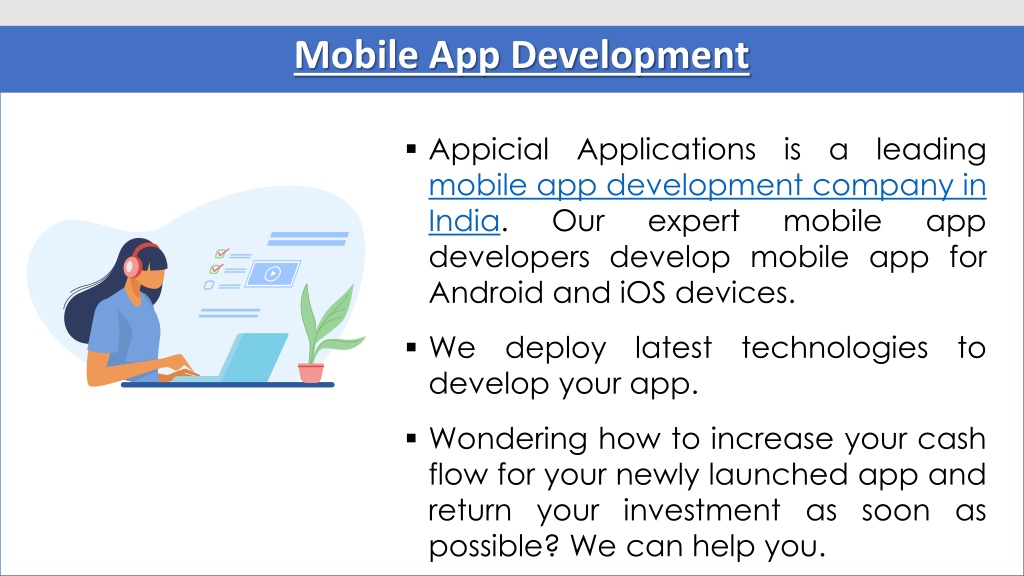 Mobile App Development

▪ Appicial Applications is a leading mobile app development company in India. Our expert mobile app developers develop mobile app for Android and iOS devices.

▪ We deploy latest technologies to develop your app.

▪ Wondering how to increase your cash flow for your newly launched app and return your investment as soon as possible? We can help you.